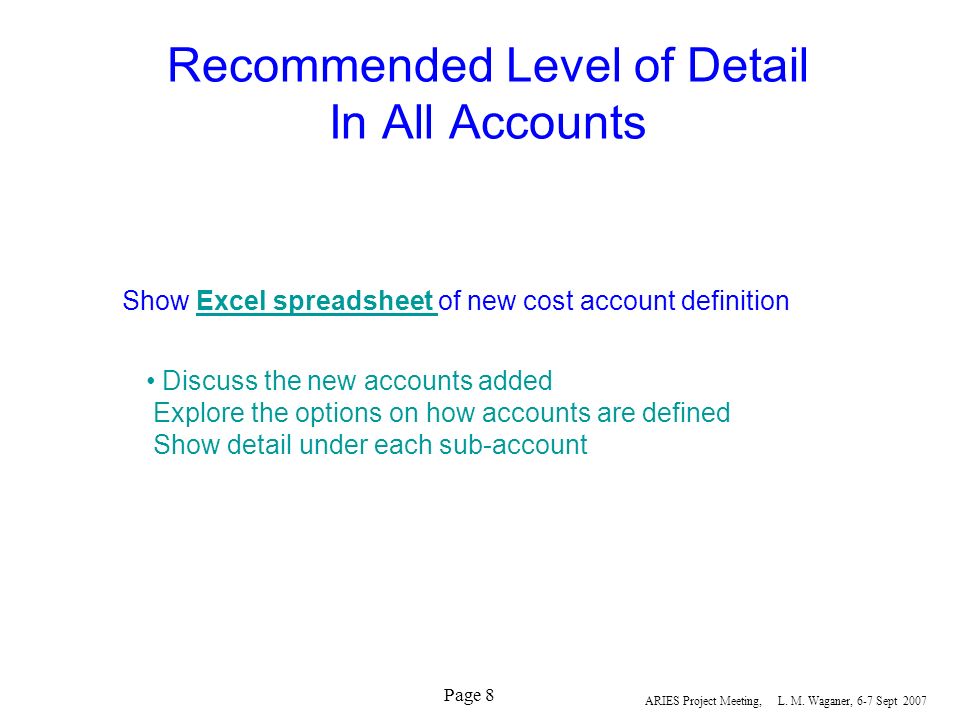 Recommended Level of Detail
In All Accounts

Show Excel spreadsheet of new cost account definition

• Discuss the new accounts added
Explore the options on how accounts are defined
Show detail under each sub-account

Page 8

ARIES Project Meeting, L. M. Waganer, 6-7 Sept 2007